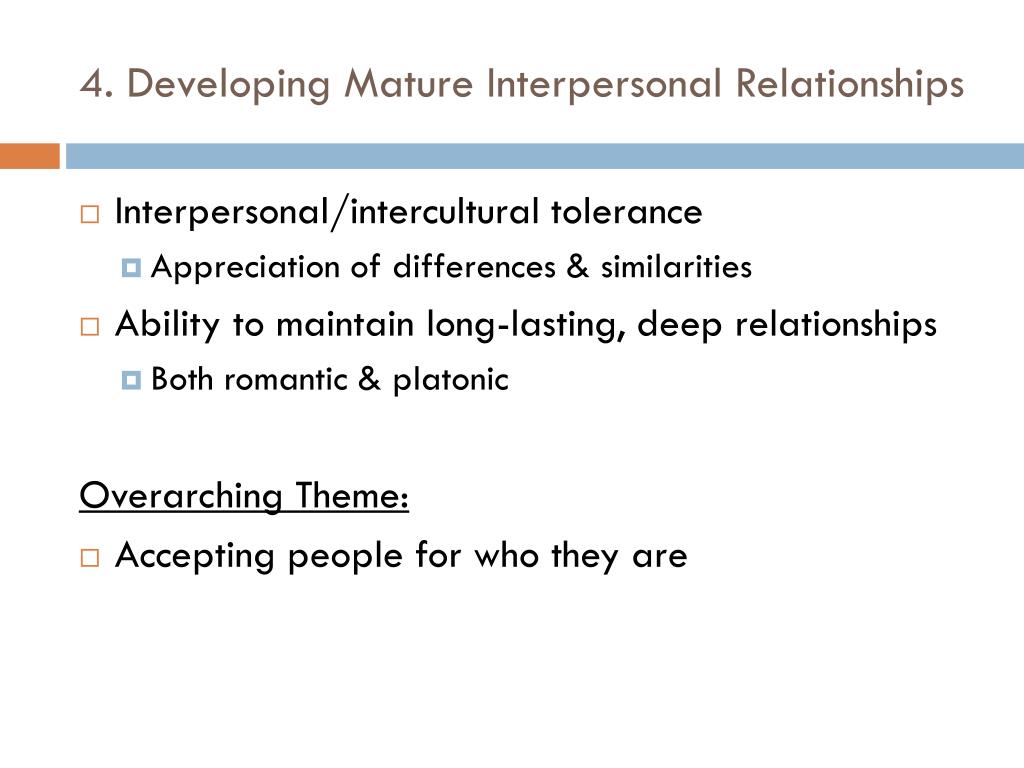 4. Developing Mature Interpersonal Relationships

Interpersonal/intercultural tolerance

Appreciation of differences & similarities

Ability to maintain long-lasting, deep relationships

Both romantic & platonic

Overarching Theme:

Accepting people for who they are